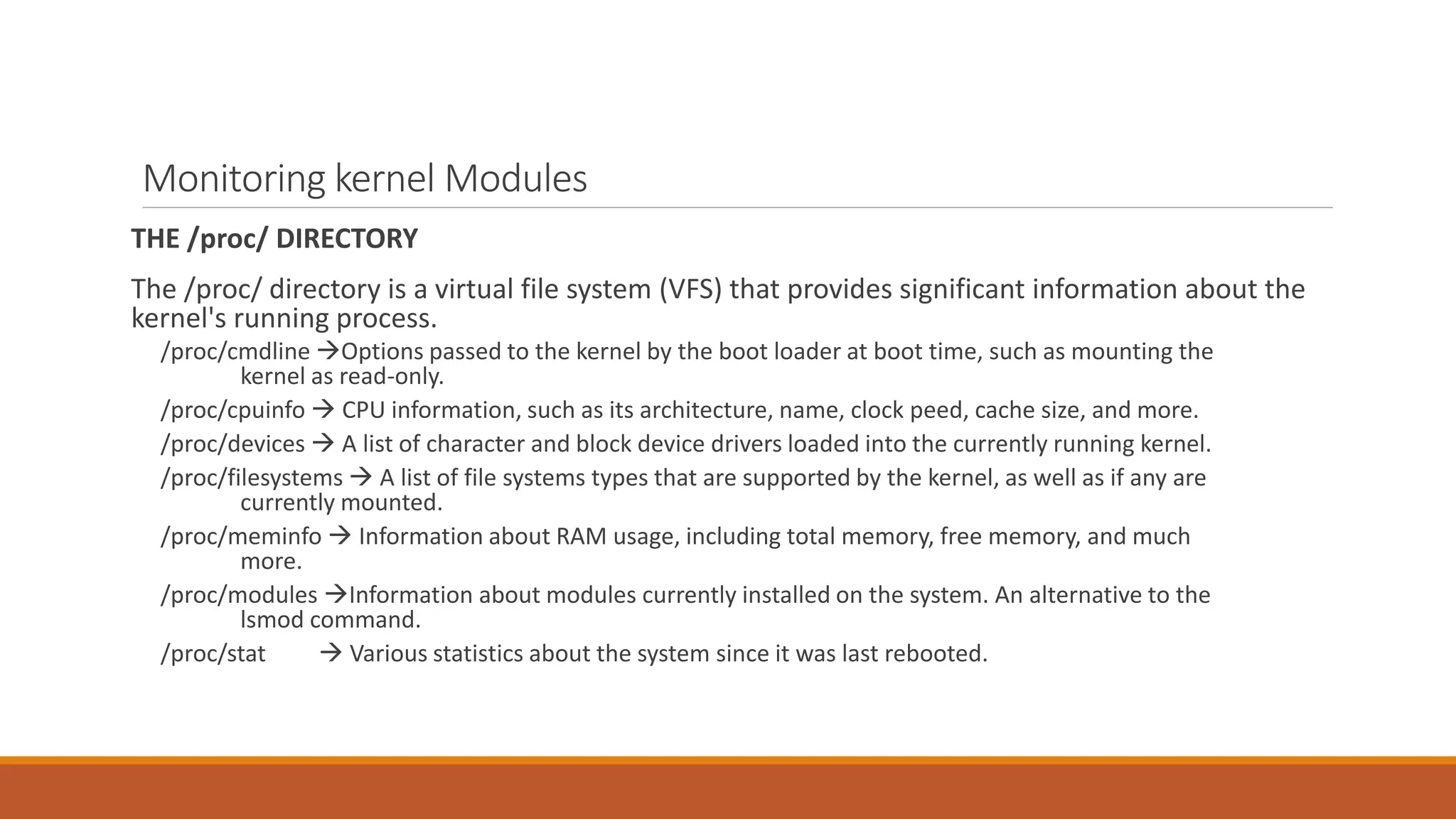 Monitoring kernel Modules

THE /proc/ DIRECTORY

The /proc/ directory is a virtual file system (VFS) that provides significant information about the kernel's running process.

/proc/cmdline →Options passed to the kernel by the boot loader at boot time, such as mounting the kernel as read-only.

/proc/cpuinfo → CPU information, such as its architecture, name, clock peed, cache size, and more.

/proc/devices → A list of character and block device drivers loaded into the currently running kernel.

/proc/filesystems → A list of file systems types that are supported by the kernel, as well as if any are currently mounted.

/proc/meminfo → Information about RAM usage, including total memory, free memory, and much more.

/proc/modules →Information about modules currently installed on the system. An alternative to the lsmod command.

/proc/stat → Various statistics about the system since it was last rebooted.